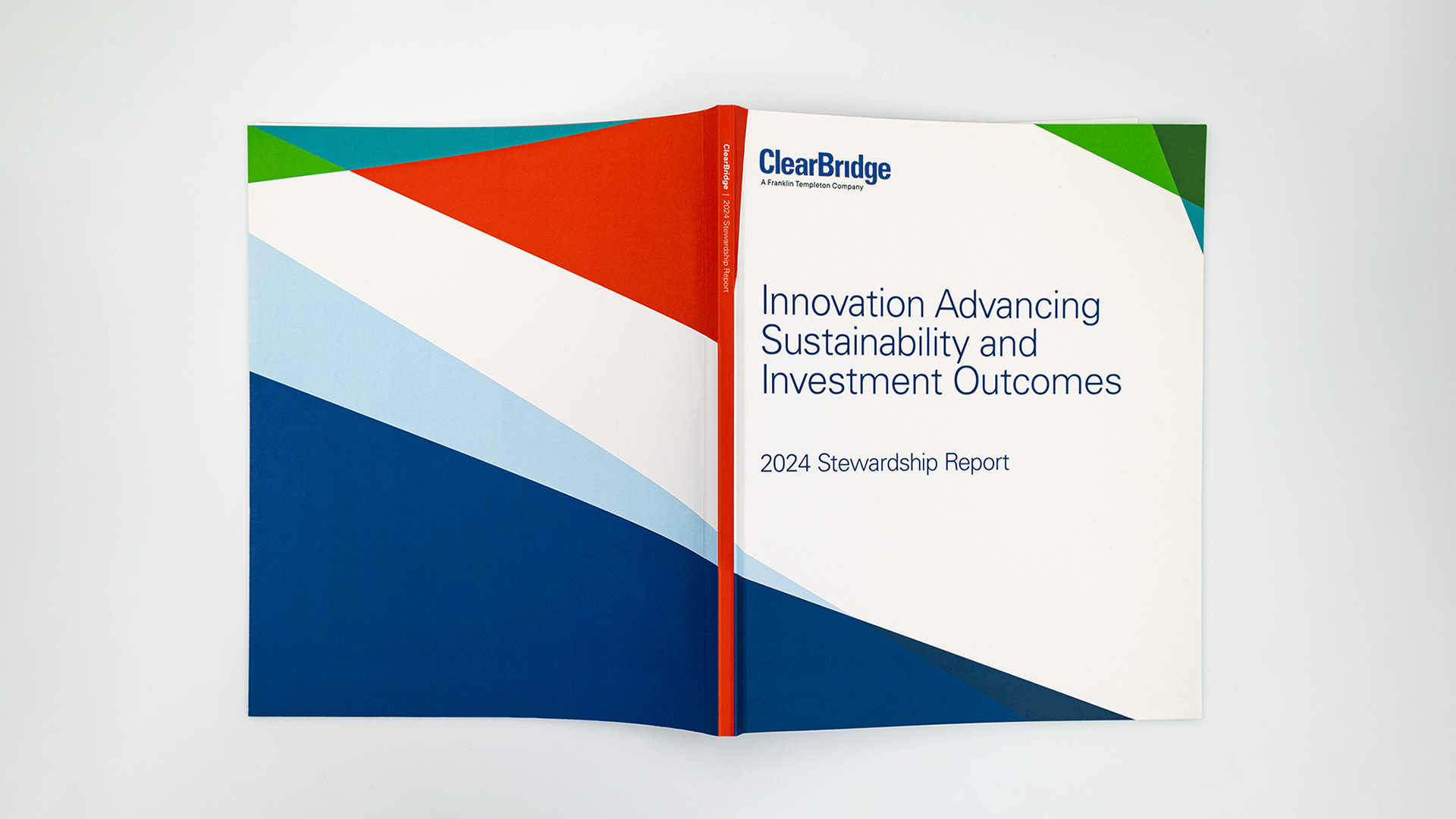 ClearBridge | 2024 Stewardship Report

ClearBridge
A Franklin Templeton Company

Innovation Advancing Sustainability and Investment Outcomes

2024 Stewardship Report